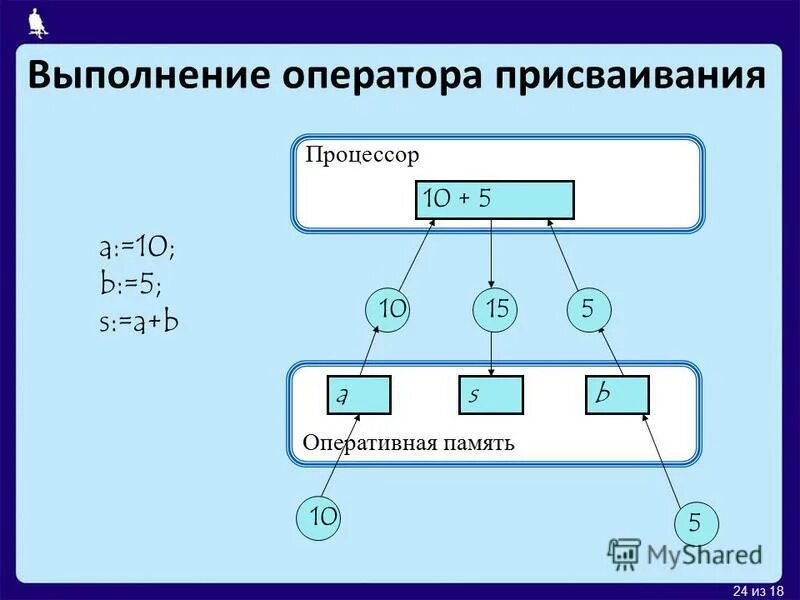 Выполнение оператора присваивания

a:=10;
b:=5;
s:=a+b

Процессор

10 + 5

10

15

5

a

s

b

Оперативная память

10

5

MyShared

24 из 18